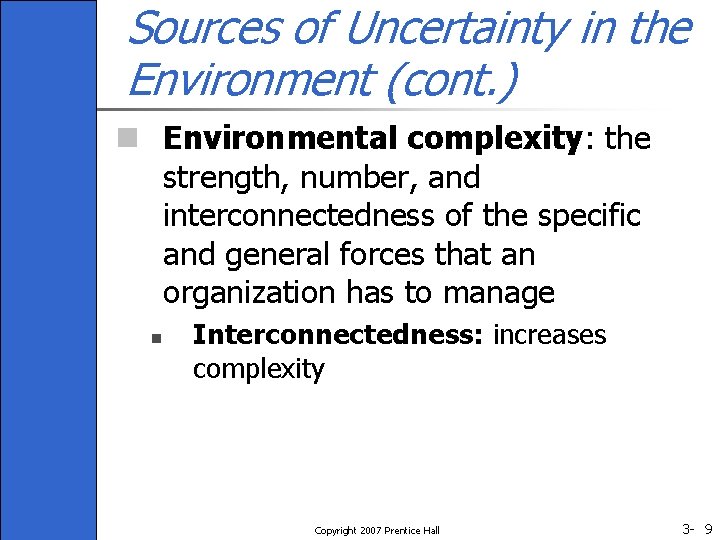 Sources of Uncertainty in the Environment (cont.)

Environmental complexity: the strength, number, and interconnectedness of the specific and general forces that an organization has to manage

Interconnectedness: increases complexity

Copyright 2007 Prentice Hall

3- 9